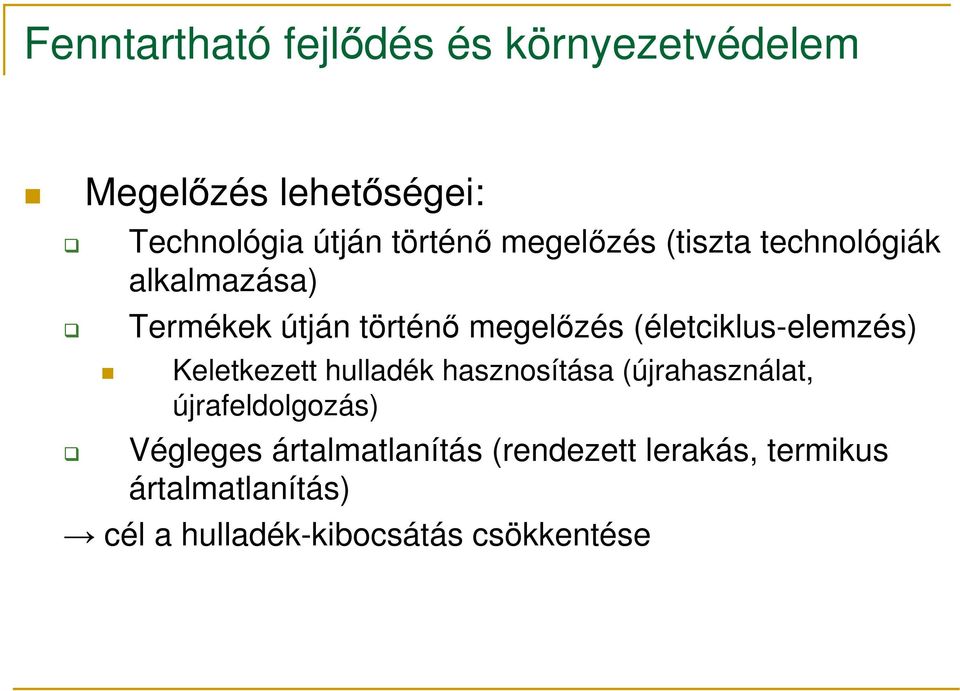 Fenntartható fejlődés és környezetvédelem

Megelőzés lehetőségei:

Technológia útján történő megelőzés (tiszta technológiák alkalmazása)

Termékek útján történő megelőzés (életciklus-elemzés)

Keletkezett hulladék hasznosítása (újrahasználat, újrafeldolgozás)

Végleges ártalmatlanítás (rendezett lerakás, termikus ártalmatlanítás)

→ cél a hulladék-kibocsátás csökkentése